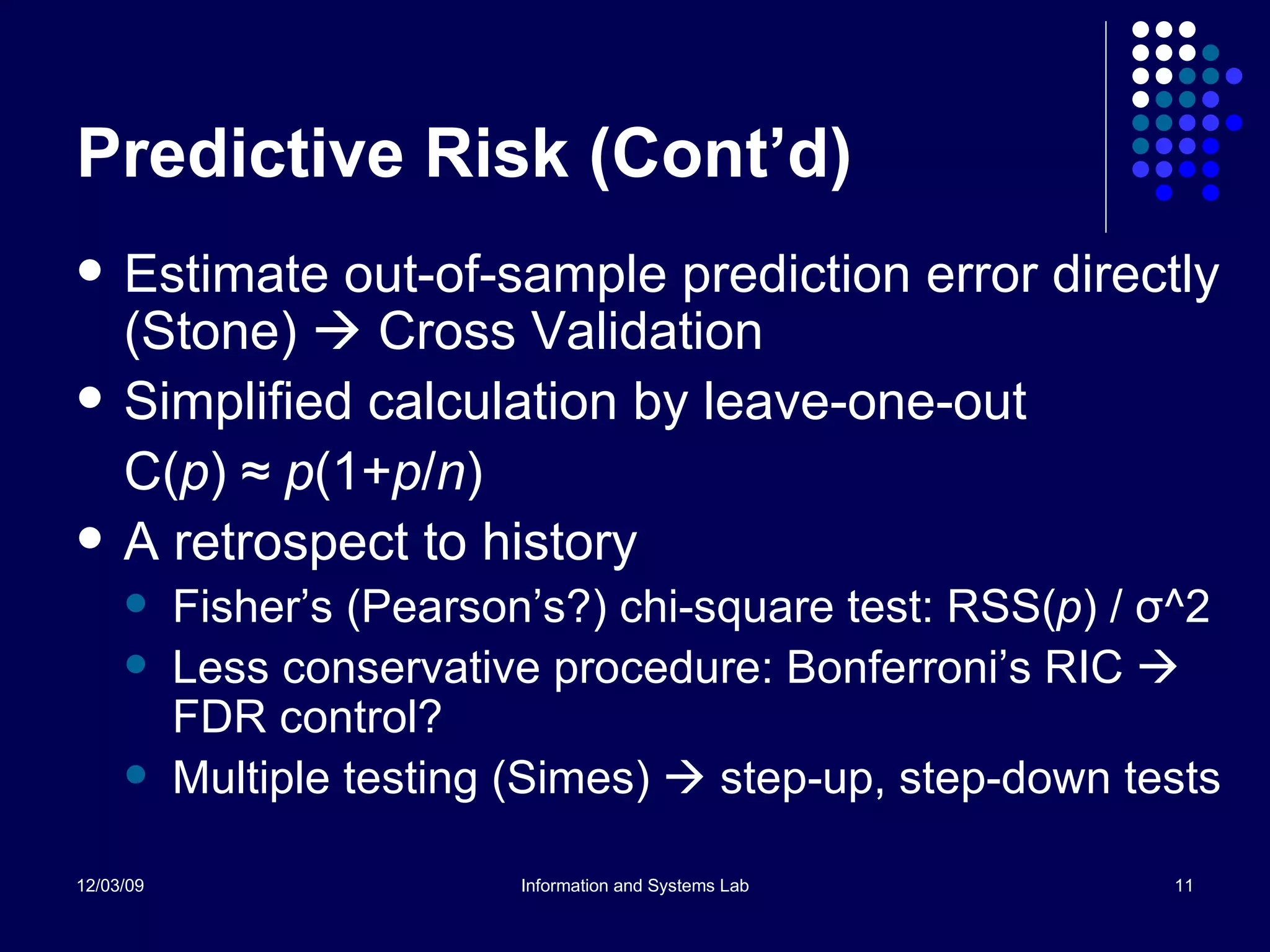 Predictive Risk (Cont’d)

- Estimate out-of-sample prediction error directly (Stone) → Cross Validation
- Simplified calculation by leave-one-out

$C(p) \approx p(1+p/n)$

- A retrospect to history
  - Fisher’s (Pearson’s?) chi-square test: RSS($p$) / σ^2
  - Less conservative procedure: Bonferroni’s RIC → FDR control?
  - Multiple testing (Simes) → step-up, step-down tests

12/03/09 Information and Systems Lab 11